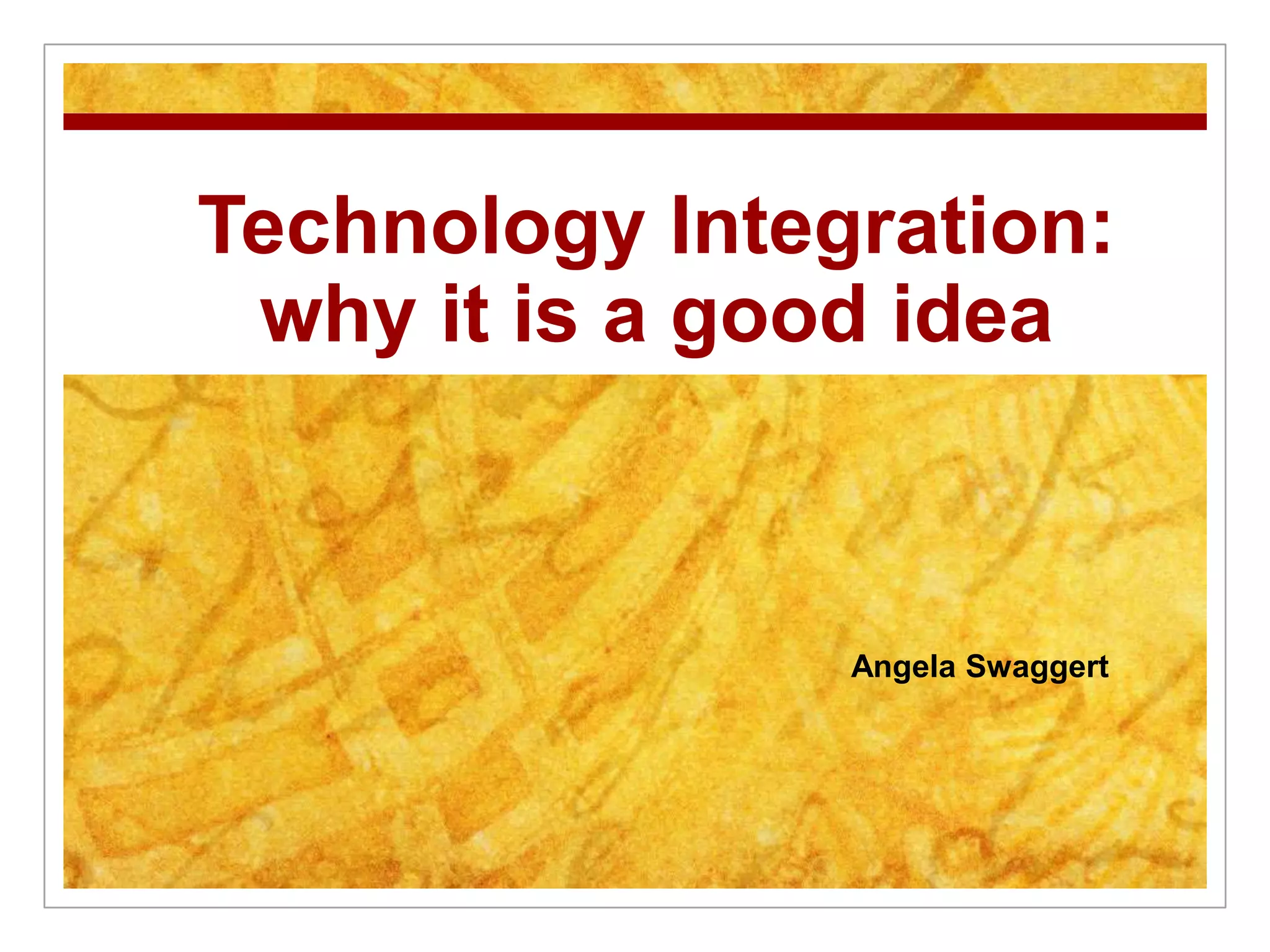 Technology Integration: why it is a good idea

Angela Swaggert